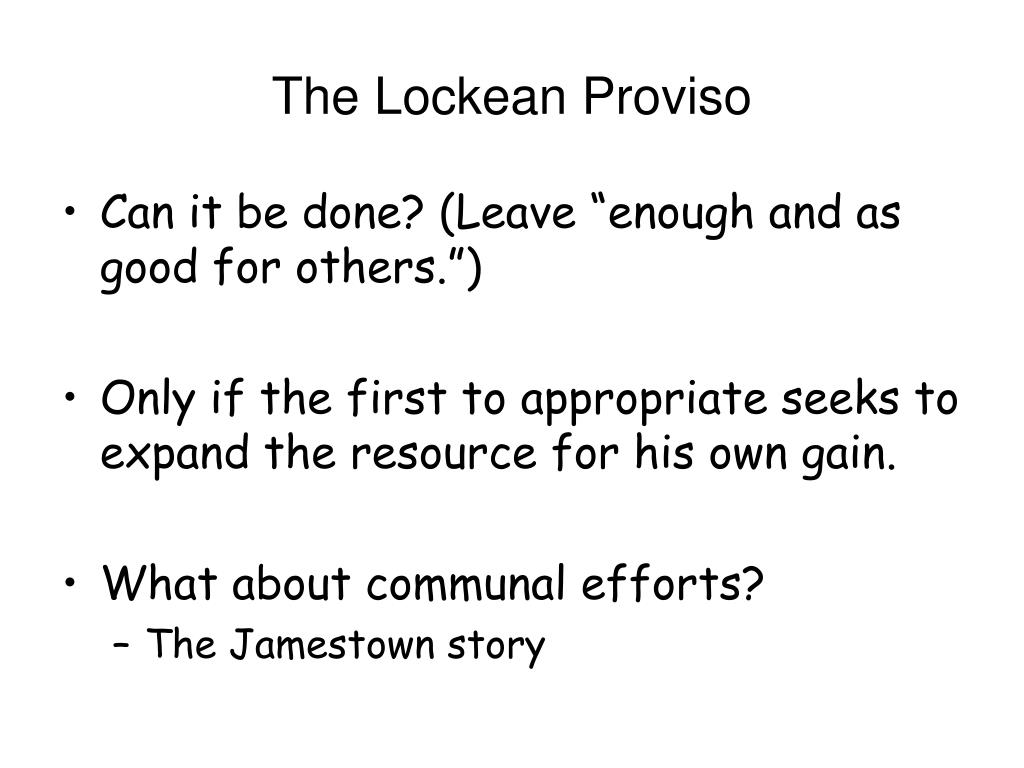 The Lockean Proviso

• Can it be done? (Leave “enough and as good for others.”)

• Only if the first to appropriate seeks to expand the resource for his own gain.

• What about communal efforts?
– The Jamestown story